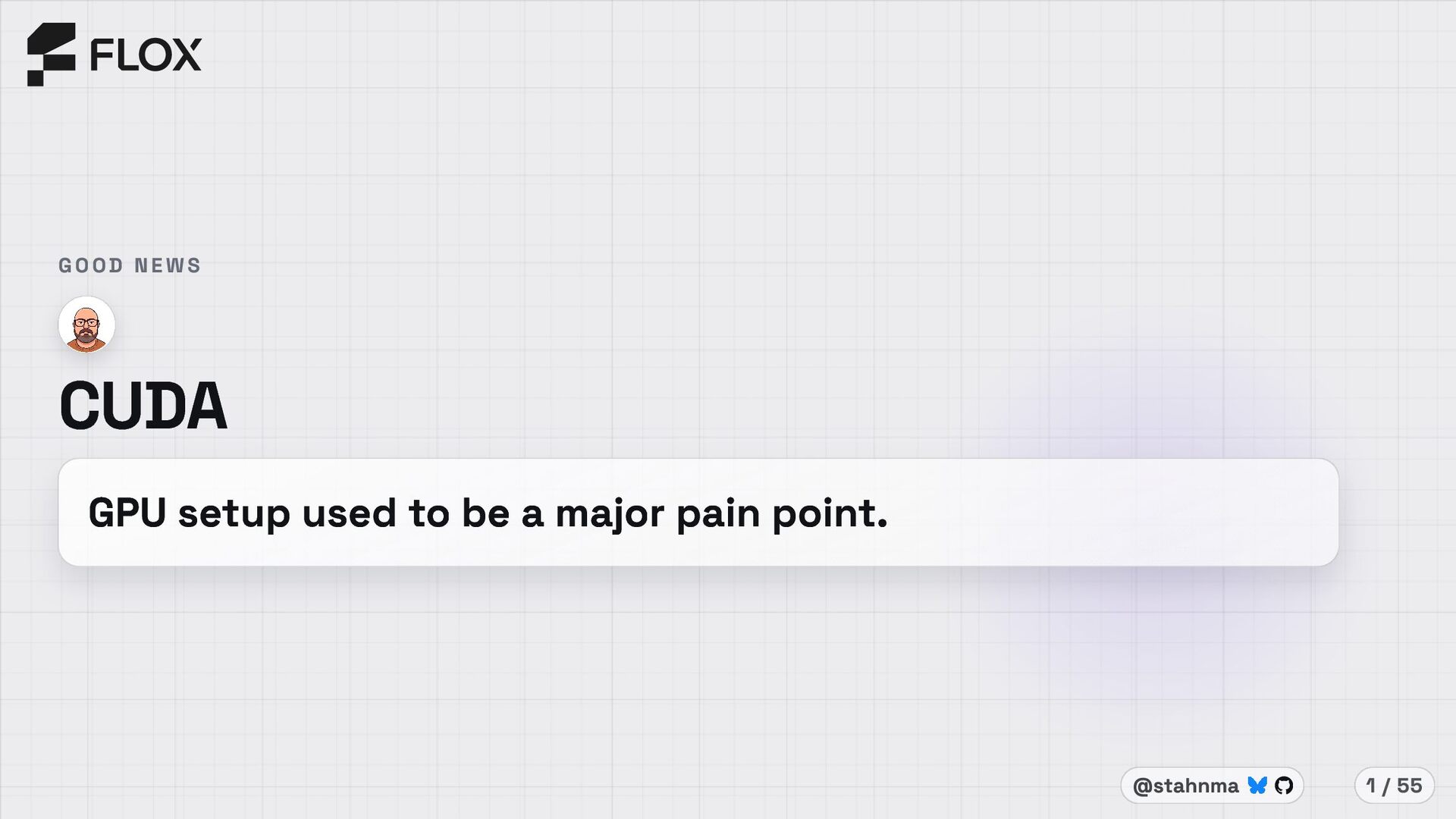 FLOX

GOOD NEWS

CUDA

GPU setup used to be a major pain point.

@stahnma

1 / 55